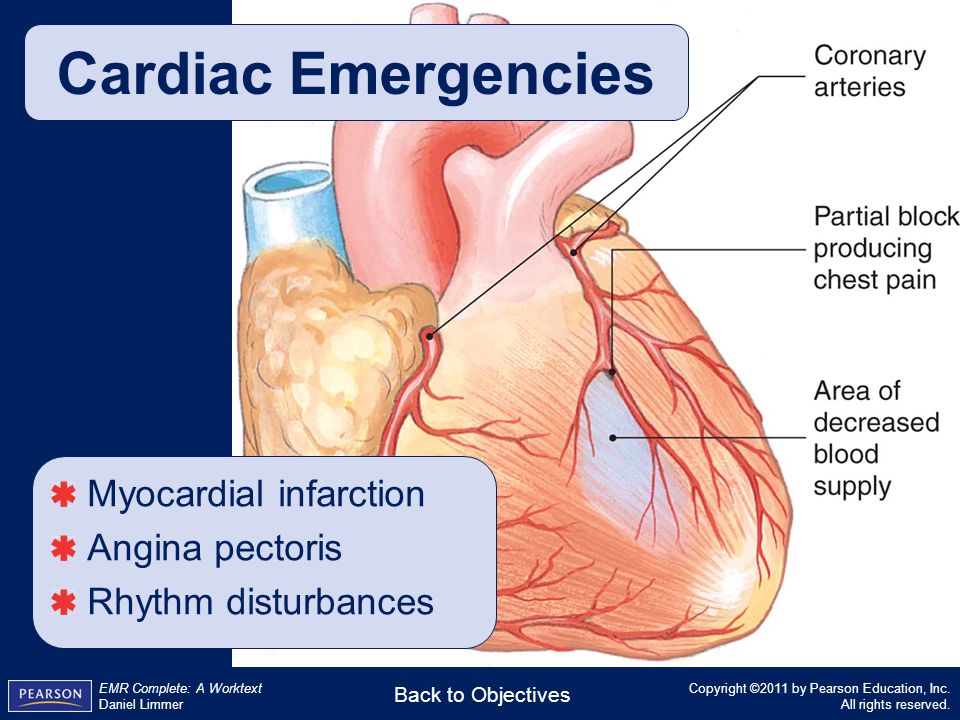 Cardiac Emergencies

Coronary arteries

Partial block producing chest pain

Area of decreased blood supply

✱ Myocardial infarction
✱ Angina pectoris
✱ Rhythm disturbances

PEARSON

EMR Complete: A Worktext
Daniel Limmer

Back to Objectives

Copyright ©2011 by Pearson Education, Inc.
All rights reserved.